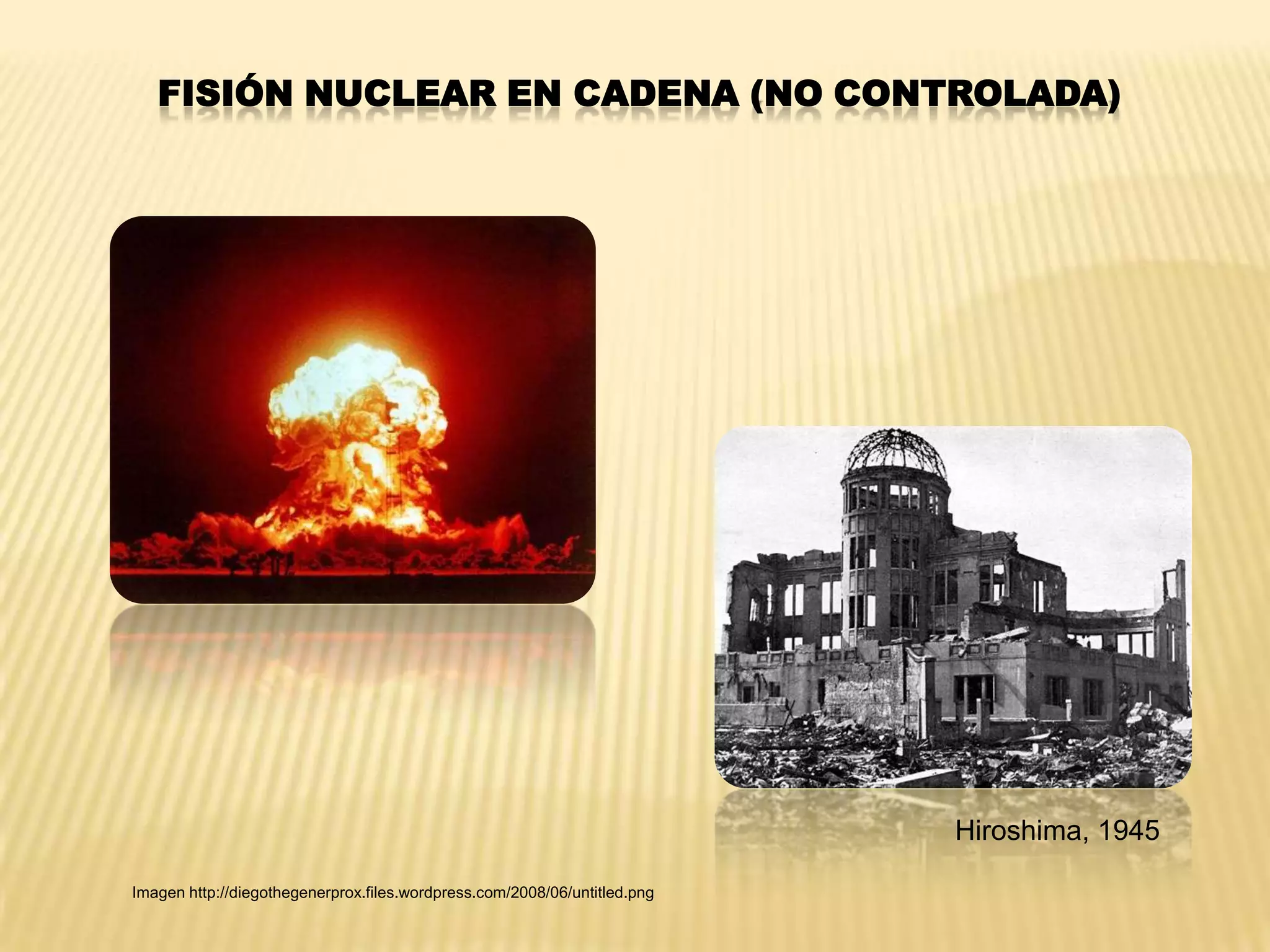 FISIÓN NUCLEAR EN CADENA (NO CONTROLADA)

Hiroshima, 1945

Imagen http://diegothegenerprox.files.wordpress.com/2008/06/untitled.png